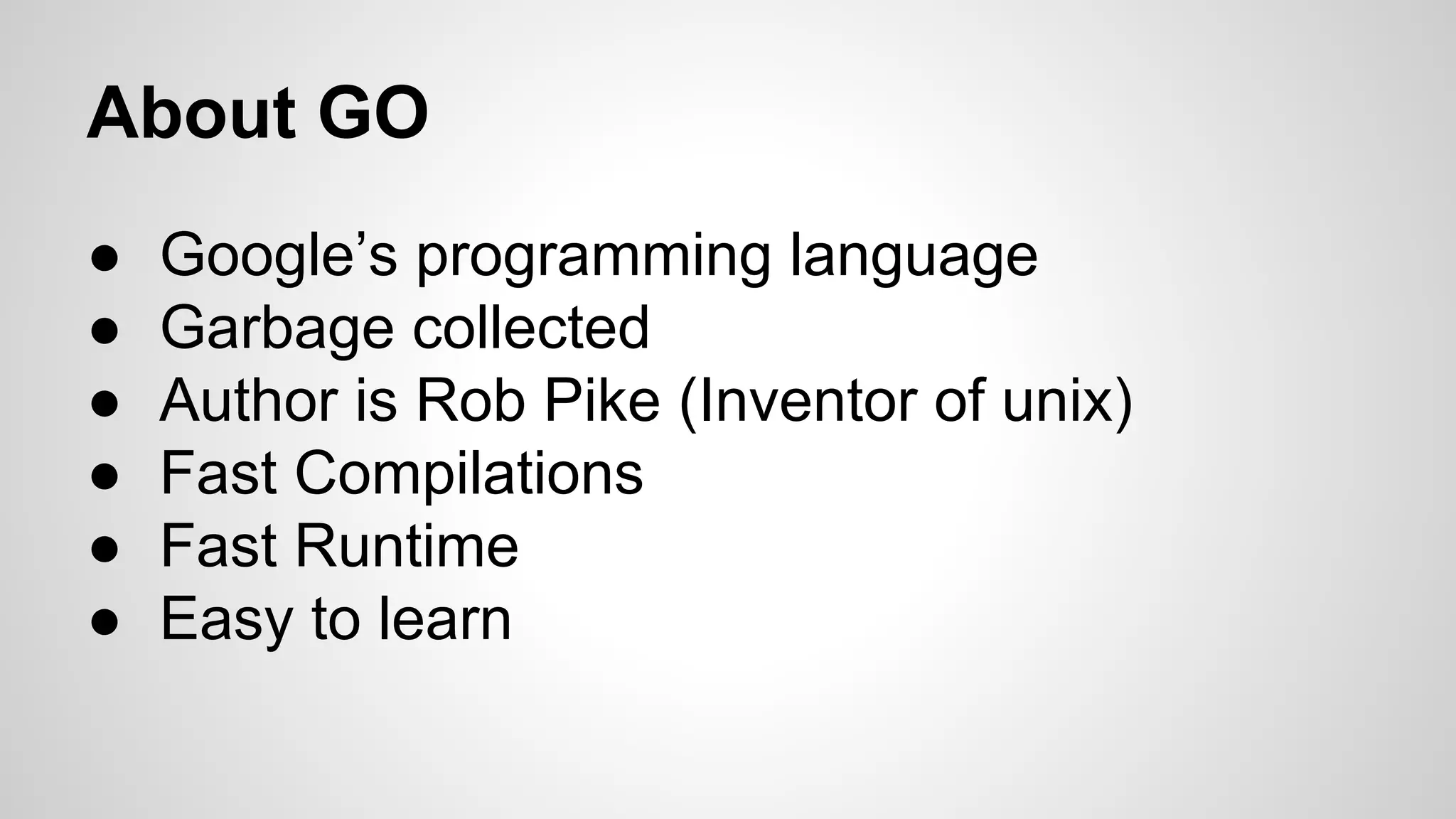 About GO

● Google’s programming language
● Garbage collected
● Author is Rob Pike (Inventor of unix)
● Fast Compilations
● Fast Runtime
● Easy to learn